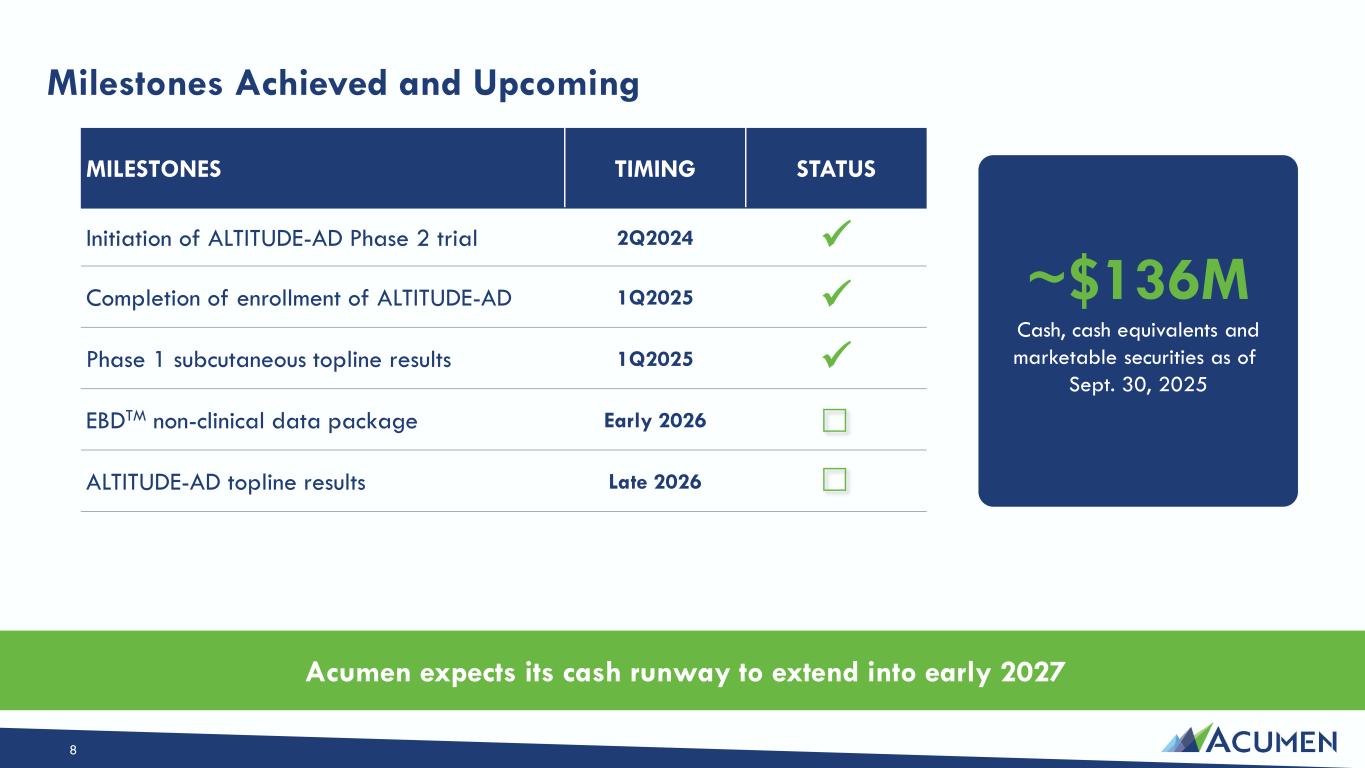 Milestones Achieved and Upcoming

| MILESTONES | TIMING | STATUS |
|---|---|---|
| Initiation of ALTITUDE-AD Phase 2 trial | 2Q2024 | ✓ |
| Completion of enrollment of ALTITUDE-AD | 1Q2025 | ✓ |
| Phase 1 subcutaneous topline results | 1Q2025 | ✓ |
| EBD$^{TM}$ non-clinical data package | Early 2026 | ☐ |
| ALTITUDE-AD topline results | Late 2026 | ☐ |

~$136M

Cash, cash equivalents and marketable securities as of Sept. 30, 2025

Acumen expects its cash runway to extend into early 2027

8

ACUMEN